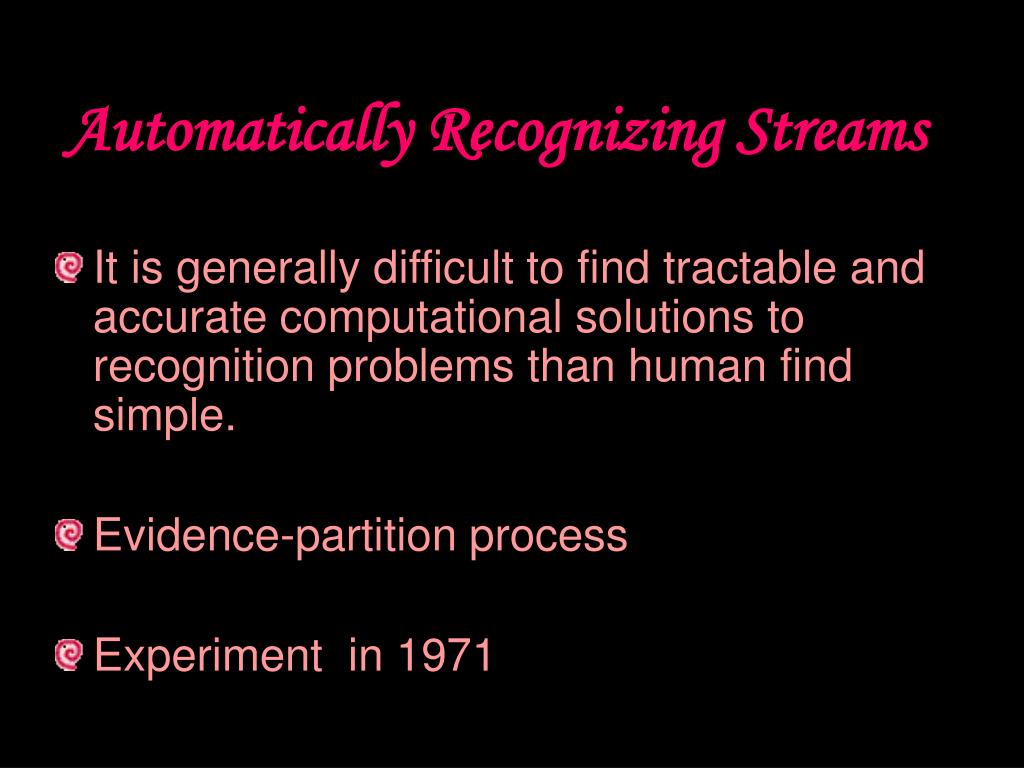 Automatically Recognizing Streams

It is generally difficult to find tractable and accurate computational solutions to recognition problems than human find simple.

Evidence-partition process

Experiment  in 1971